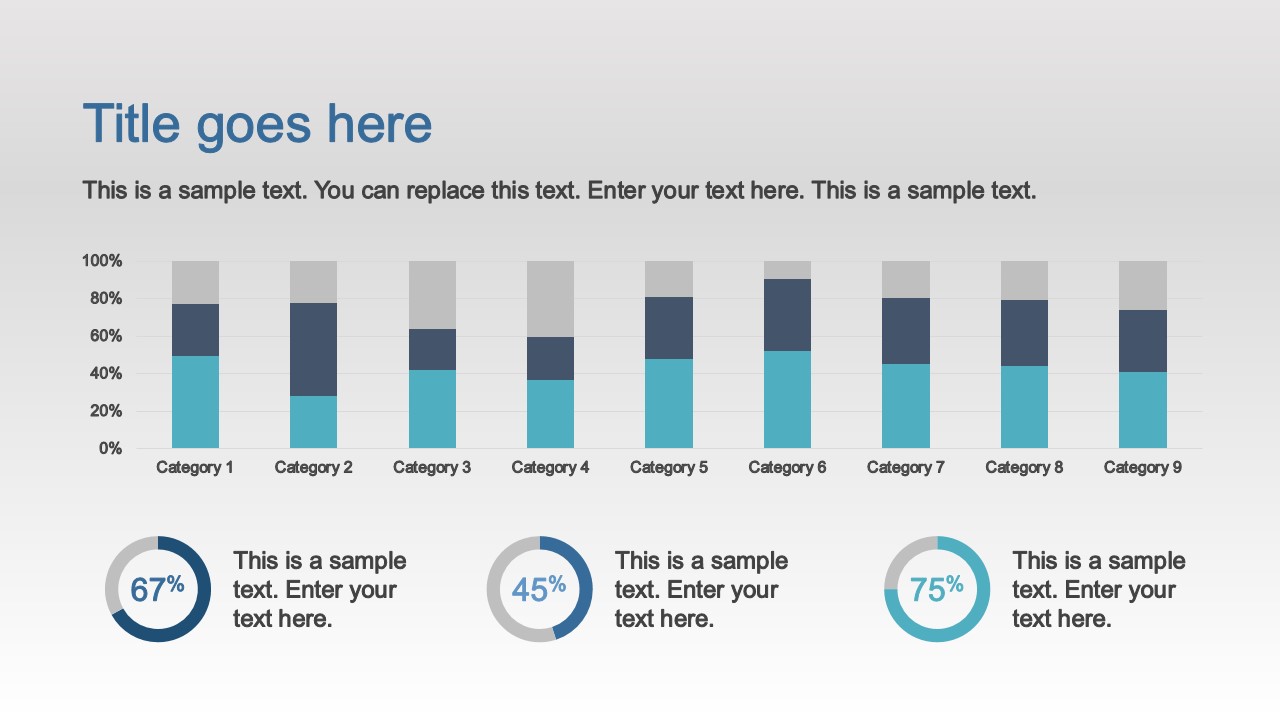 Title goes here

This is a sample text. You can replace this text. Enter your text here. This is a sample text.

100%
80%
60%
40%
20%
0%

Category 1 Category 2 Category 3 Category 4 Category 5 Category 6 Category 7 Category 8 Category 9

67%

This is a sample text. Enter your text here.

45%

This is a sample text. Enter your text here.

75%

This is a sample text. Enter your text here.